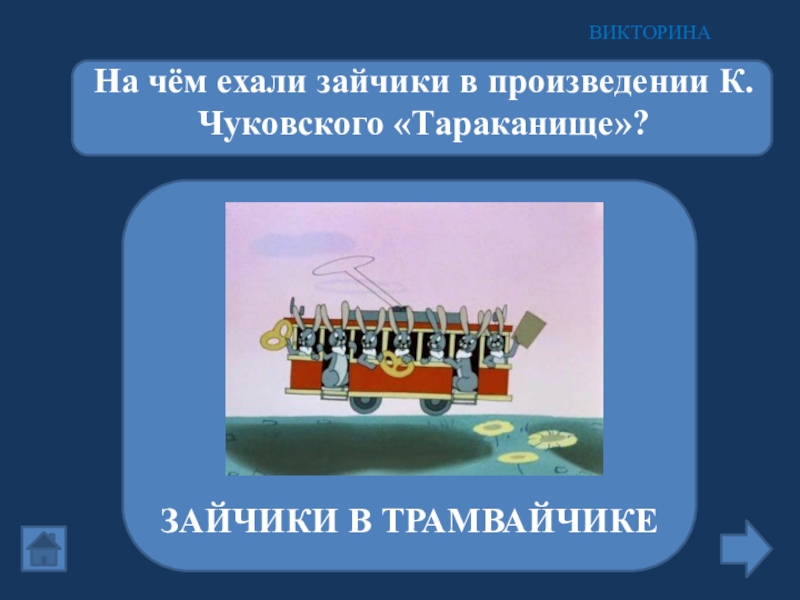 ВИКТОРИНА

На чём ехали зайчики в произведении К. Чуковского «Тараканище»?

ЗАЙЧИКИ В ТРАМВАЙЧИКЕ